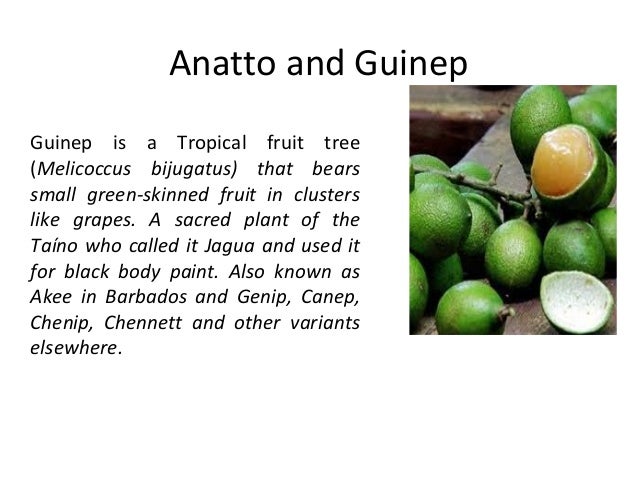 Anatto and Guinep

Guinep is a Tropical fruit tree (Melicoccus bijugatus) that bears small green-skinned fruit in clusters like grapes. A sacred plant of the Taíno who called it Jagua and used it for black body paint. Also known as Akee in Barbados and Genip, Canep, Chenip, Chennett and other variants elsewhere.